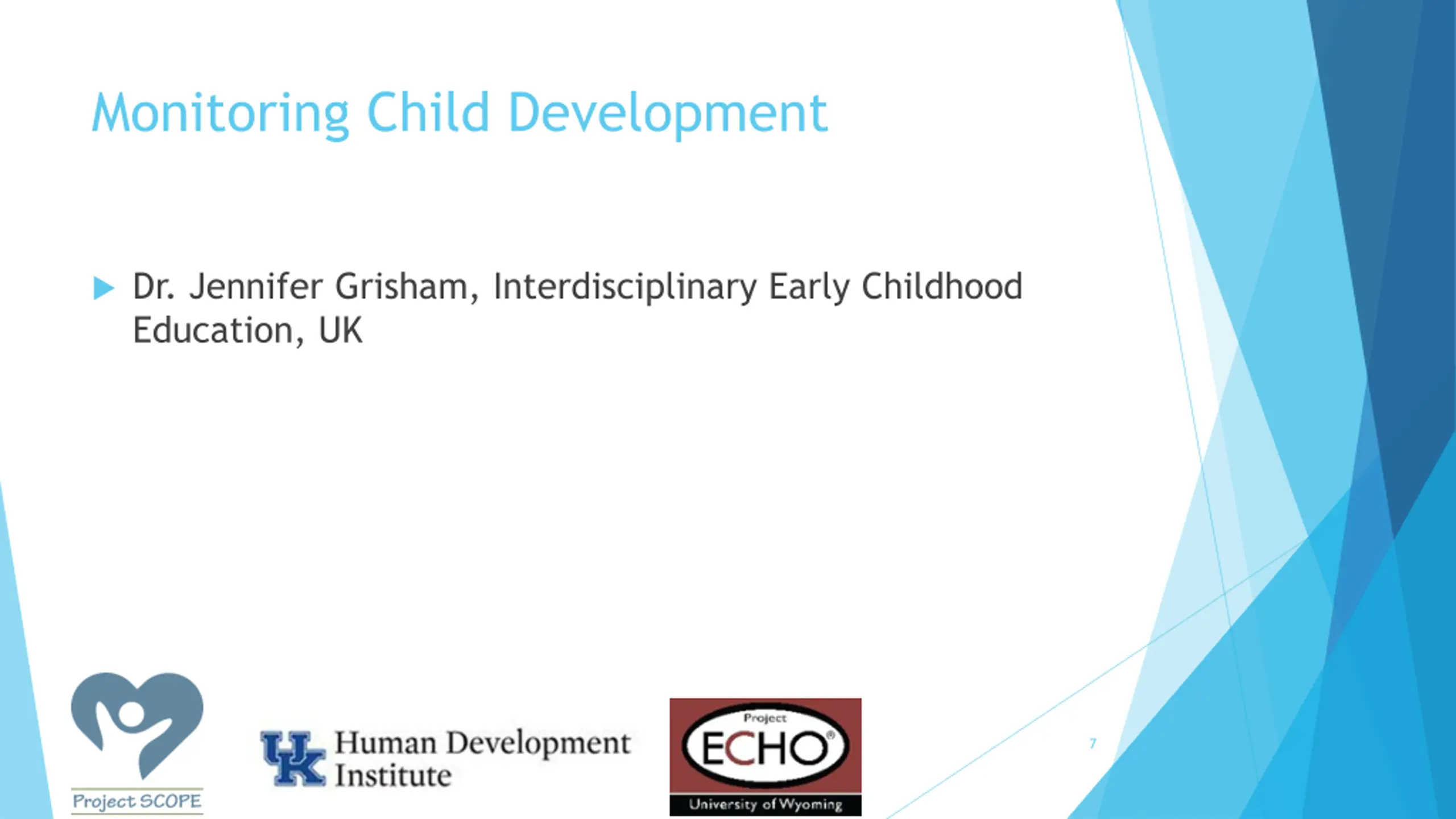 Monitoring Child Development

Dr. Jennifer Grisham, Interdisciplinary Early Childhood Education, UK

Project SCOPE

UK Human Development Institute

Project ECHO®
University of Wyoming

7